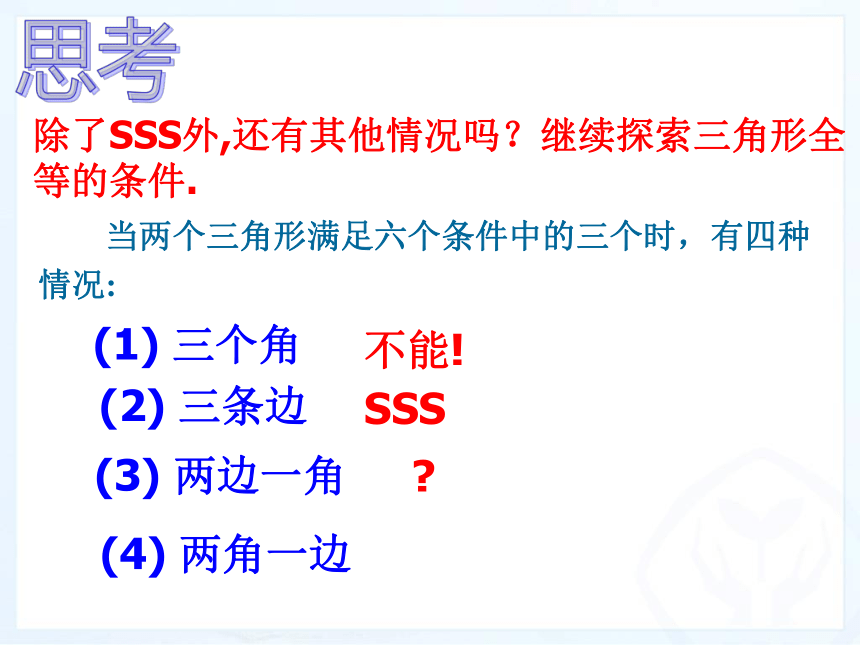 思考

除了SSS外,还有其他情况吗？继续探索三角形全等的条件.

当两个三角形满足六个条件中的三个时，有四种情况:

(1) 三个角 不能!

(2) 三条边 SSS

(3) 两边一角 ?

(4) 两角一边